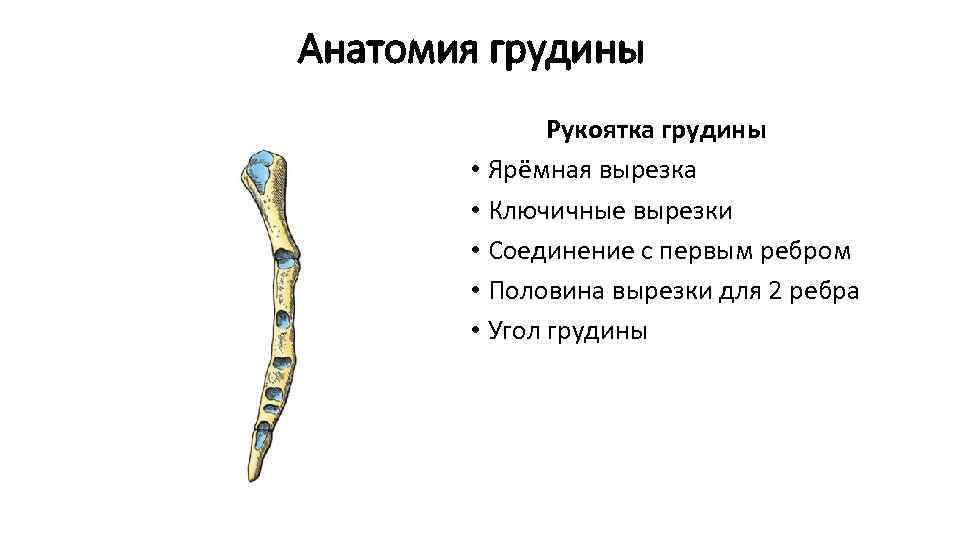 Анатомия грудины

Рукоятка грудины

• Ярёмная вырезка
• Ключичные вырезки
• Соединение с первым ребром
• Половина вырезки для 2 ребра
• Угол грудины